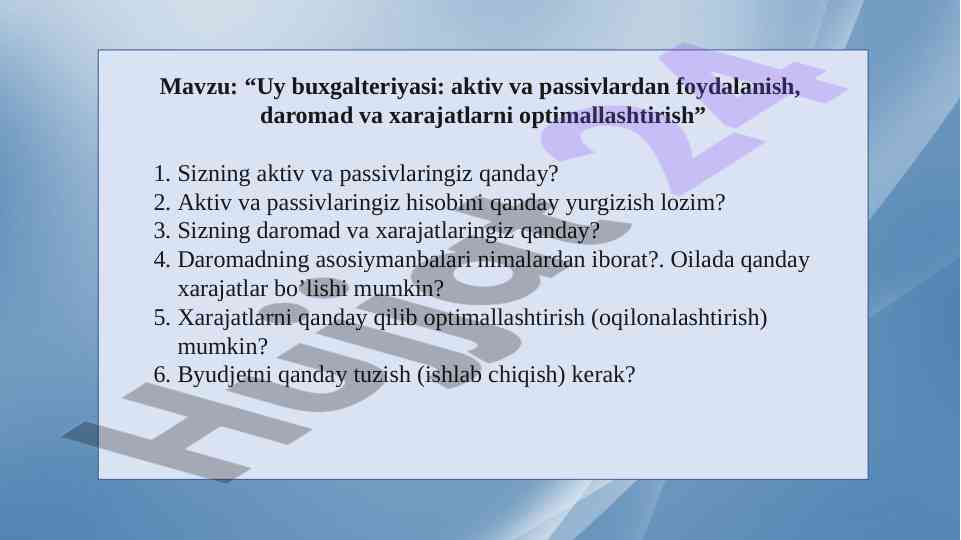 Mavzu: “Uy buxgalteriyasi: aktiv va passivlardan foydalanish, daromad va xarajatlarni optimallashtirish”

1. Sizning aktiv va passivlaringiz qanday?
2. Aktiv va passivlaringiz hisobini qanday yurgizish lozim?
3. Sizning daromad va xarajatlaringiz qanday?
4. Daromadning asosiymanbalari nimalardan iborat?. Oilada qanday xarajatlar bo’lishi mumkin?
5. Xarajatlarni qanday qilib optimallashtirish (oqilonalashtirish) mumkin?
6. Byudjetni qanday tuzish (ishlab chiqish) kerak?

Hujjat24